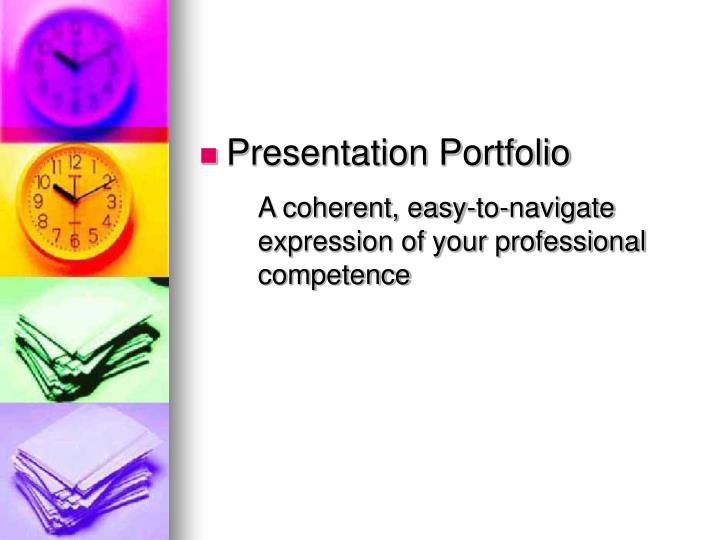 Presentation Portfolio

A coherent, easy-to-navigate expression of your professional competence